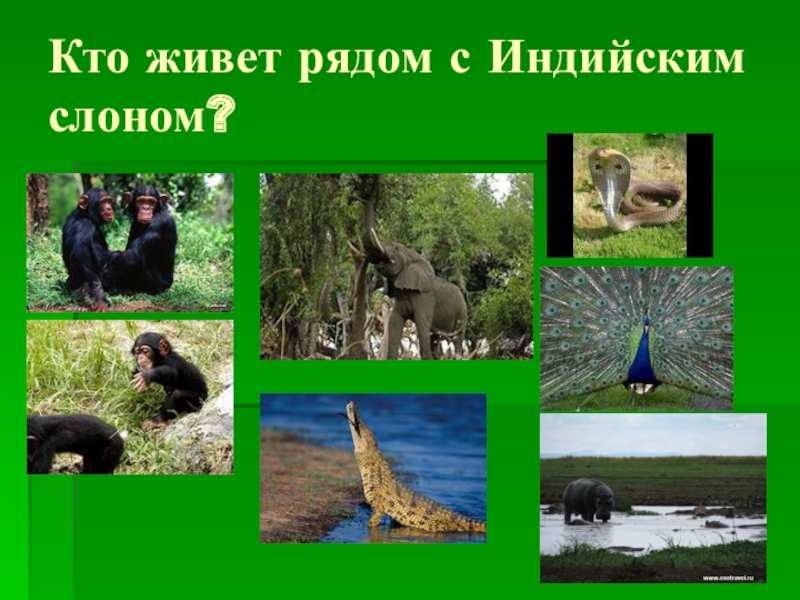 Кто живет рядом с Индийским слоном?

www.exotravel.ru